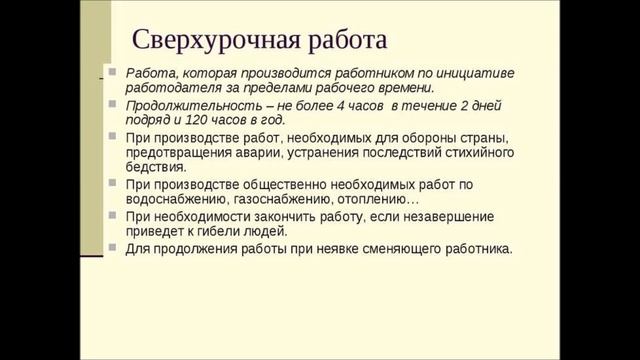 Сверхурочная работа

Работа, которая производится работником по инициативе работодателя за пределами рабочего времени.

Продолжительность – не более 4 часов в течение 2 дней подряд и 120 часов в год.

При производстве работ, необходимых для обороны страны, предотвращения аварии, устранения последствий стихийного бедствия.

При производстве общественно необходимых работ по водоснабжению, газоснабжению, отоплению…

При необходимости закончить работу, если незавершение приведет к гибели людей.

Для продолжения работы при неявке сменяющего работника.